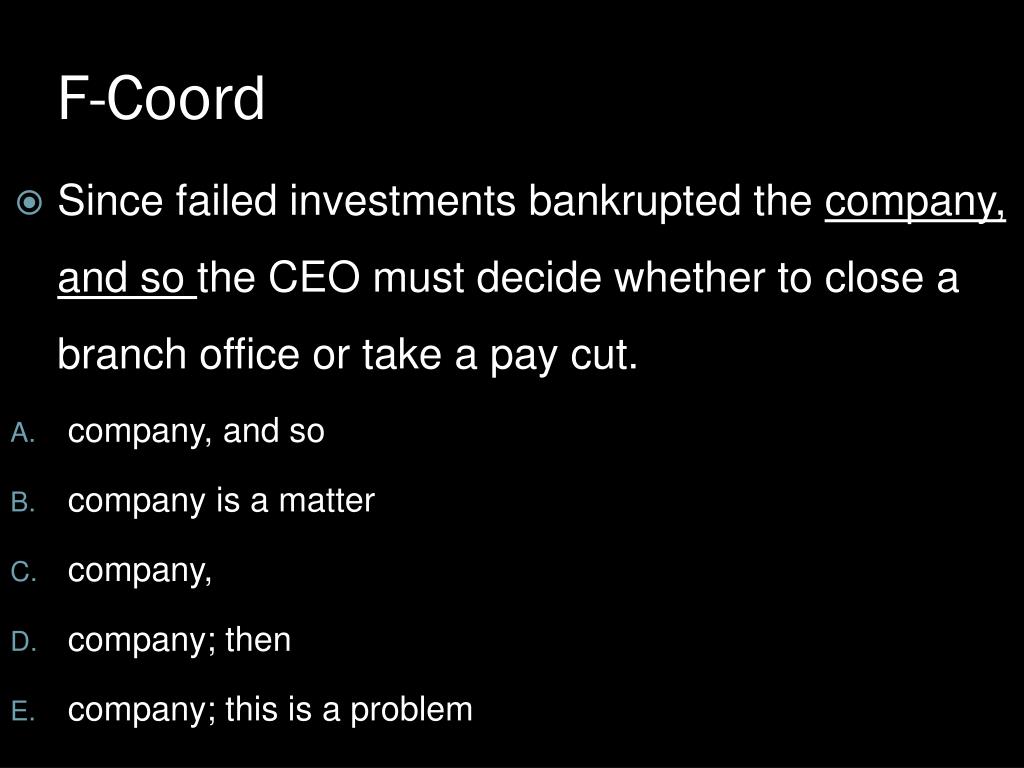 F-Coord

Since failed investments bankrupted the company, and so the CEO must decide whether to close a branch office or take a pay cut.

A. company, and so
B. company is a matter
C. company,
D. company; then
E. company; this is a problem